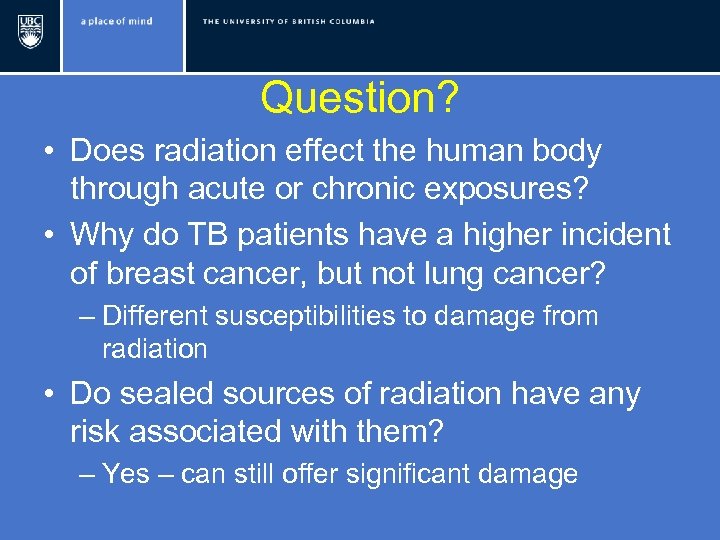 UBC

a place of mind

THE UNIVERSITY OF BRITISH COLUMBIA

Question?

• Does radiation effect the human body through acute or chronic exposures?

• Why do TB patients have a higher incident of breast cancer, but not lung cancer?

– Different susceptibilities to damage from radiation

• Do sealed sources of radiation have any risk associated with them?

– Yes – can still offer significant damage